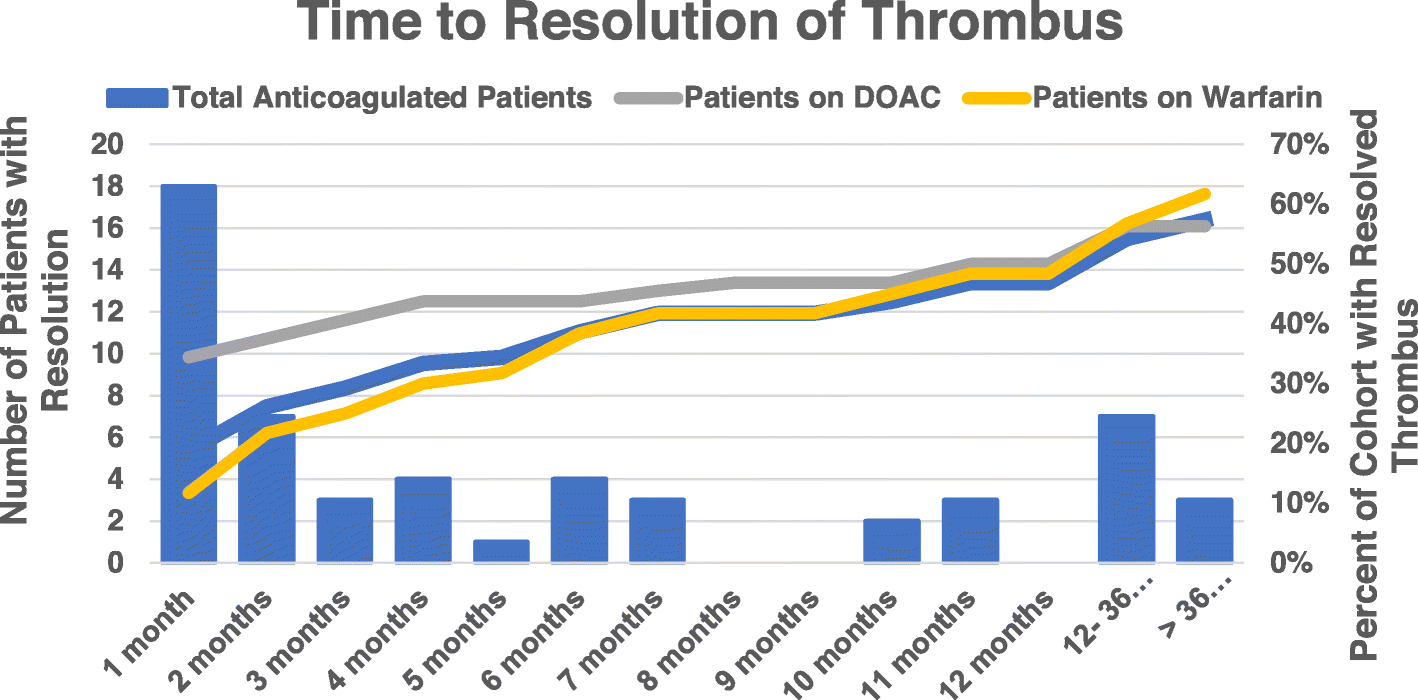 Time to Resolution of Thrombus

Total Anticoagulated Patients
Patients on DOAC
Patients on Warfarin

Number of Patients with Resolution

20
18
16
14
12
10
8
6
4
2
0

Percent of Cohort with Resolved Thrombus

70%
60%
50%
40%
30%
20%
10%
0%

1 month
2 months
3 months
4 months
5 months
6 months
7 months
8 months
9 months
10 months
11 months
12 months
12- 36…
> 36…